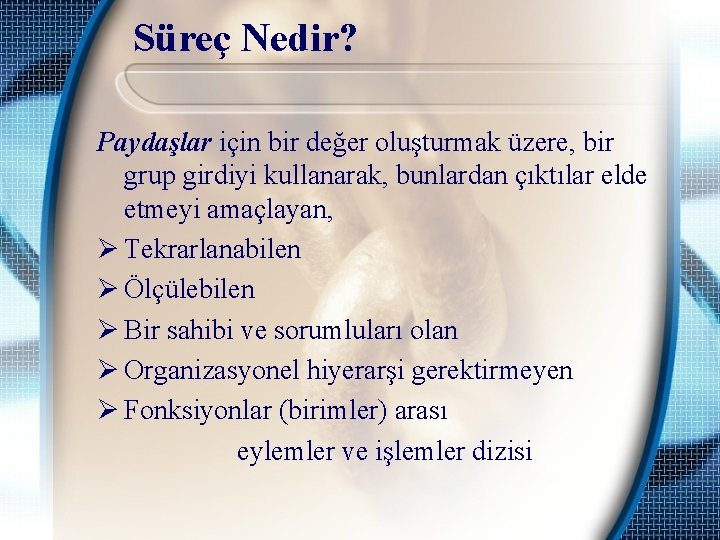 Süreç Nedir?

Paydaşlar için bir değer oluşturmak üzere, bir grup girdiyi kullanarak, bunlardan çıktılar elde etmeyi amaçlayan,

➢ Tekrarlanabilen
➢ Ölçülebilen
➢ Bir sahibi ve sorumluları olan
➢ Organizasyonel hiyerarşi gerektirmeyen
➢ Fonksiyonlar (birimler) arası

eylemler ve işlemler dizisi